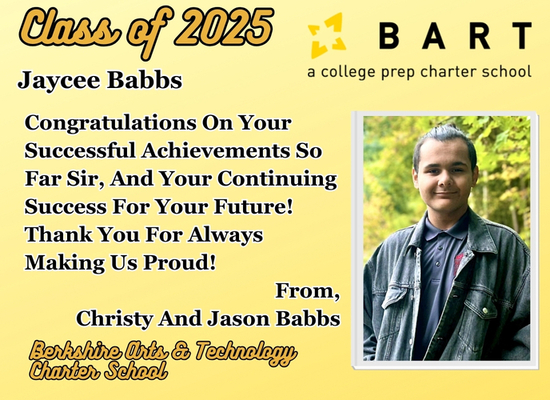 Class of 2025

BART
a college prep charter school

Jaycee Babbs

Congratulations On Your Successful Achievements So Far Sir, And Your Continuing Success For Your Future! Thank You For Always Making Us Proud!

From,
Christy And Jason Babbs

Berkshire Arts & Technology Charter School